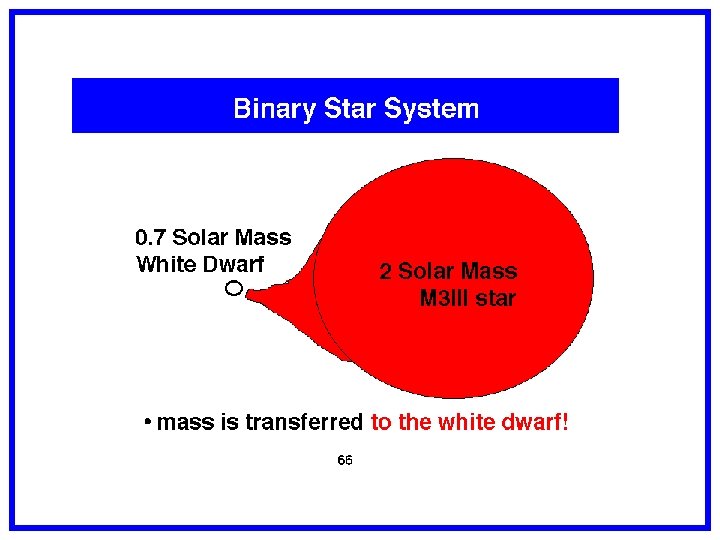 Binary Star System

0.7 Solar Mass
White Dwarf

2 Solar Mass
M3III star

• mass is transferred to the white dwarf!

66